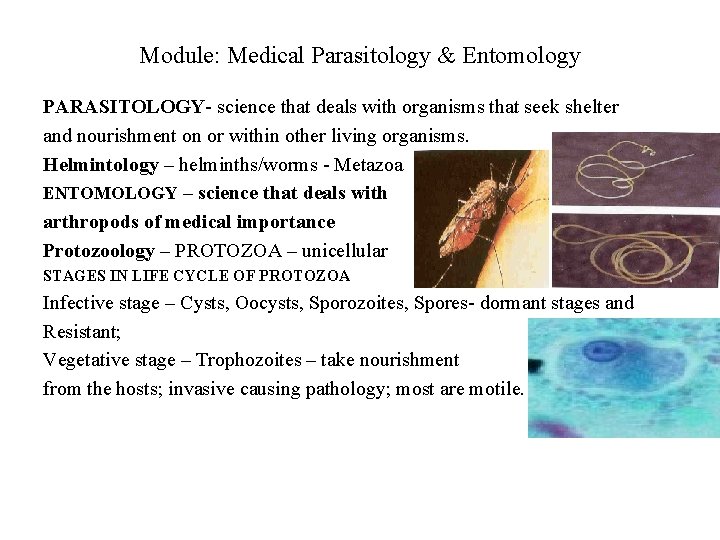 Module: Medical Parasitology & Entomology

PARASITOLOGY- science that deals with organisms that seek shelter and nourishment on or within other living organisms.

Helmintology – helminths/worms - Metazoa

ENTOMOLOGY – science that deals with arthropods of medical importance

Protozoology – PROTOZOA – unicellular

STAGES IN LIFE CYCLE OF PROTOZOA

Infective stage – Cysts, Oocysts, Sporozoites, Spores- dormant stages and Resistant;

Vegetative stage – Trophozoites – take nourishment from the hosts; invasive causing pathology; most are motile.